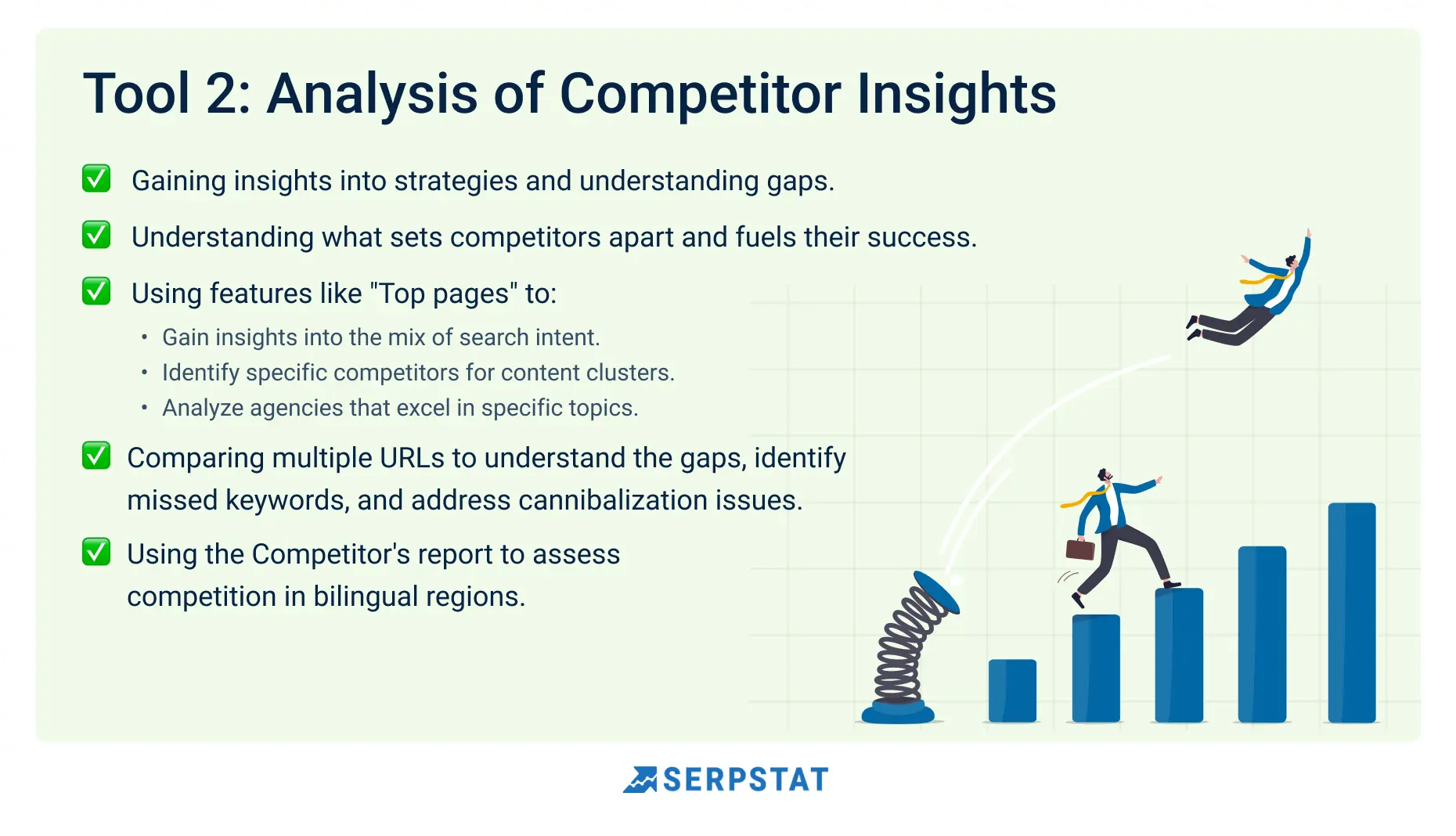 Tool 2: Analysis of Competitor Insights

✅ Gaining insights into strategies and understanding gaps.

✅ Understanding what sets competitors apart and fuels their success.

✅ Using features like "Top pages" to:

• Gain insights into the mix of search intent.
• Identify specific competitors for content clusters.
• Analyze agencies that excel in specific topics.

✅ Comparing multiple URLs to understand the gaps, identify missed keywords, and address cannibalization issues.

✅ Using the Competitor's report to assess competition in bilingual regions.

SERPSTAT